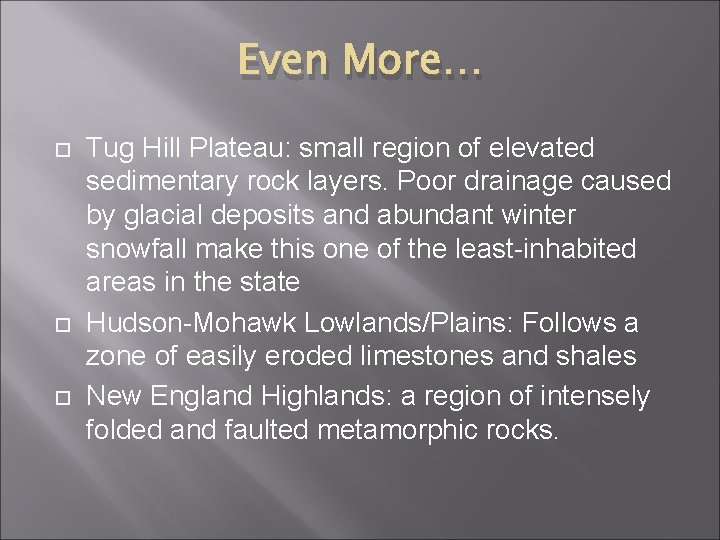 Even More…

Tug Hill Plateau: small region of elevated sedimentary rock layers. Poor drainage caused by glacial deposits and abundant winter snowfall make this one of the least-inhabited areas in the state

Hudson-Mohawk Lowlands/Plains: Follows a zone of easily eroded limestones and shales

New England Highlands: a region of intensely folded and faulted metamorphic rocks.